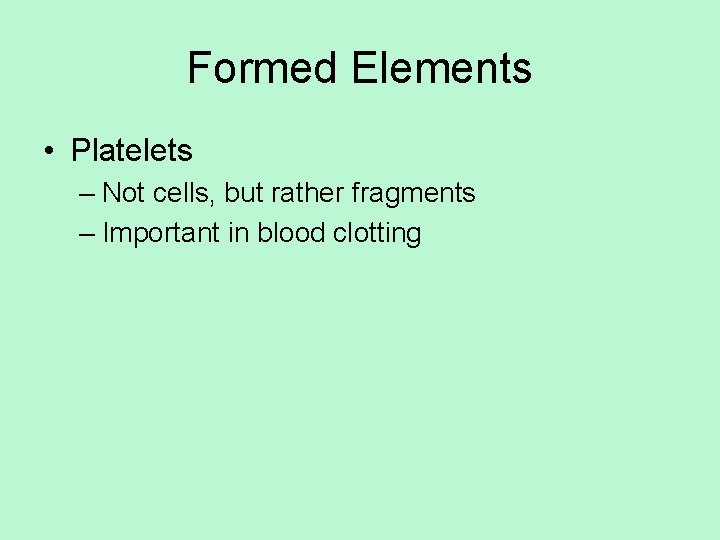 Formed Elements

• Platelets
– Not cells, but rather fragments
– Important in blood clotting